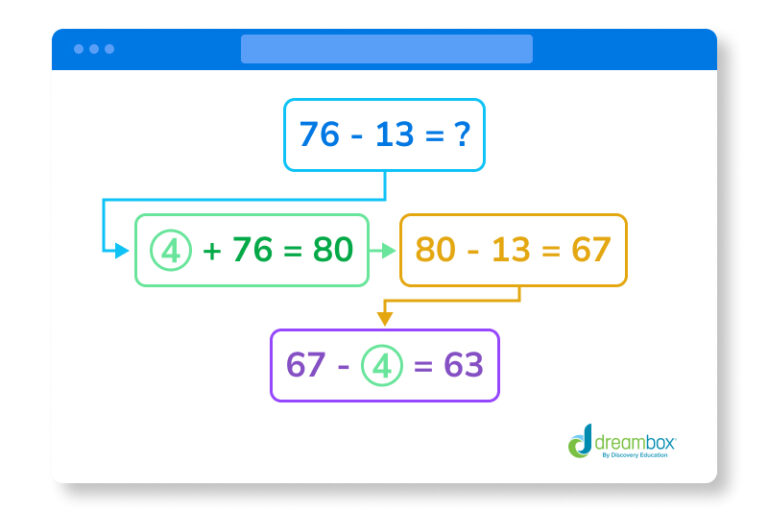 $76 - 13 = ?$

$4 + 76 = 80$

$80 - 13 = 67$

$67 - 4 = 63$

dreambox
By Discovery Education